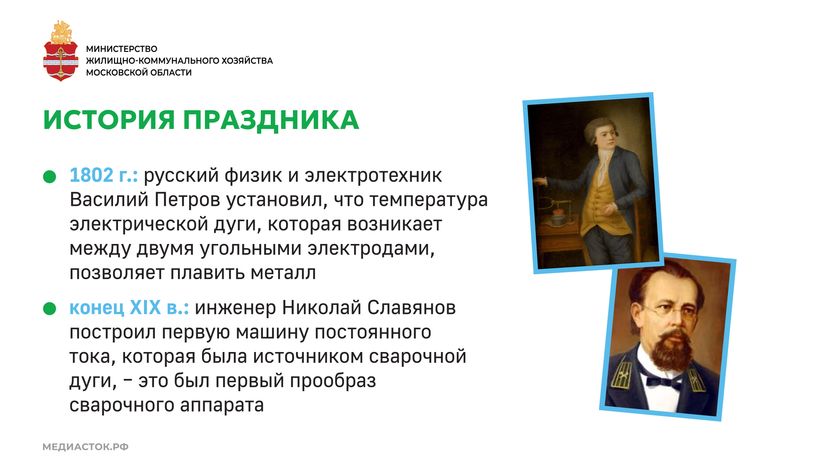 МИНИСТЕРСТВО
ЖИЛИЩНО-КОММУНАЛЬНОГО ХОЗЯЙСТВА
МОСКОВСКОЙ ОБЛАСТИ

ИСТОРИЯ ПРАЗДНИКА

1802 г.: русский физик и электротехник Василий Петров установил, что температура электрической дуги, которая возникает между двумя угольными электродами, позволяет плавить металл

конец XIX в.: инженер Николай Славянов построил первую машину постоянного тока, которая была источником сварочной дуги, – это был первый прообраз сварочного аппарата

МЕДИАСТОК.РФ